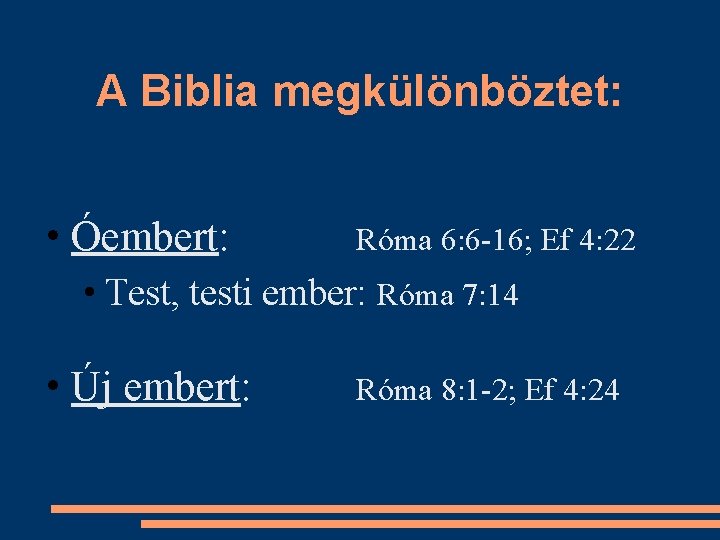 A Biblia megkülönböztet:

• Óembert: Róma 6:6-16; Ef 4:22
  • Test, testi ember: Róma 7:14

• Új embert: Róma 8:1-2; Ef 4:24